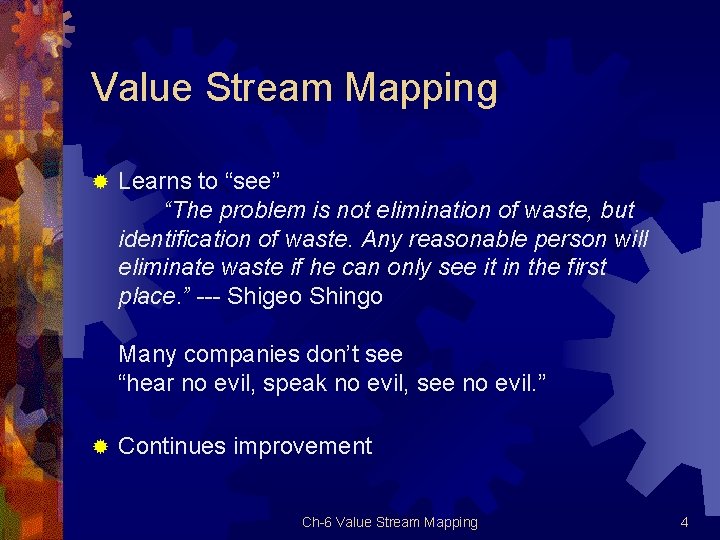 Value Stream Mapping

Learns to “see”

“The problem is not elimination of waste, but identification of waste. Any reasonable person will eliminate waste if he can only see it in the first place.” --- Shigeo Shingo

Many companies don’t see
“hear no evil, speak no evil, see no evil.”

Continues improvement

Ch-6 Value Stream Mapping

4